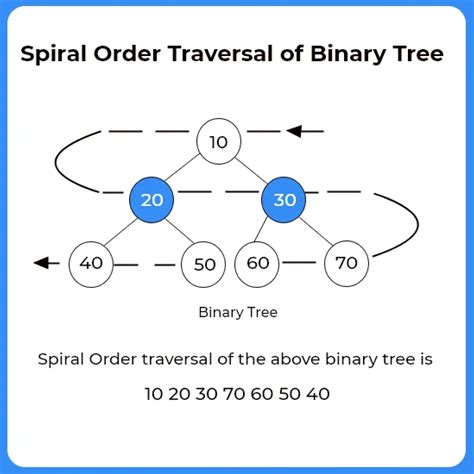 Spiral Order Traversal of Binary Tree

10

20

30

40

50

60

70

Binary Tree

Spiral Order traversal of the above binary tree is

10 20 30 70 60 50 40